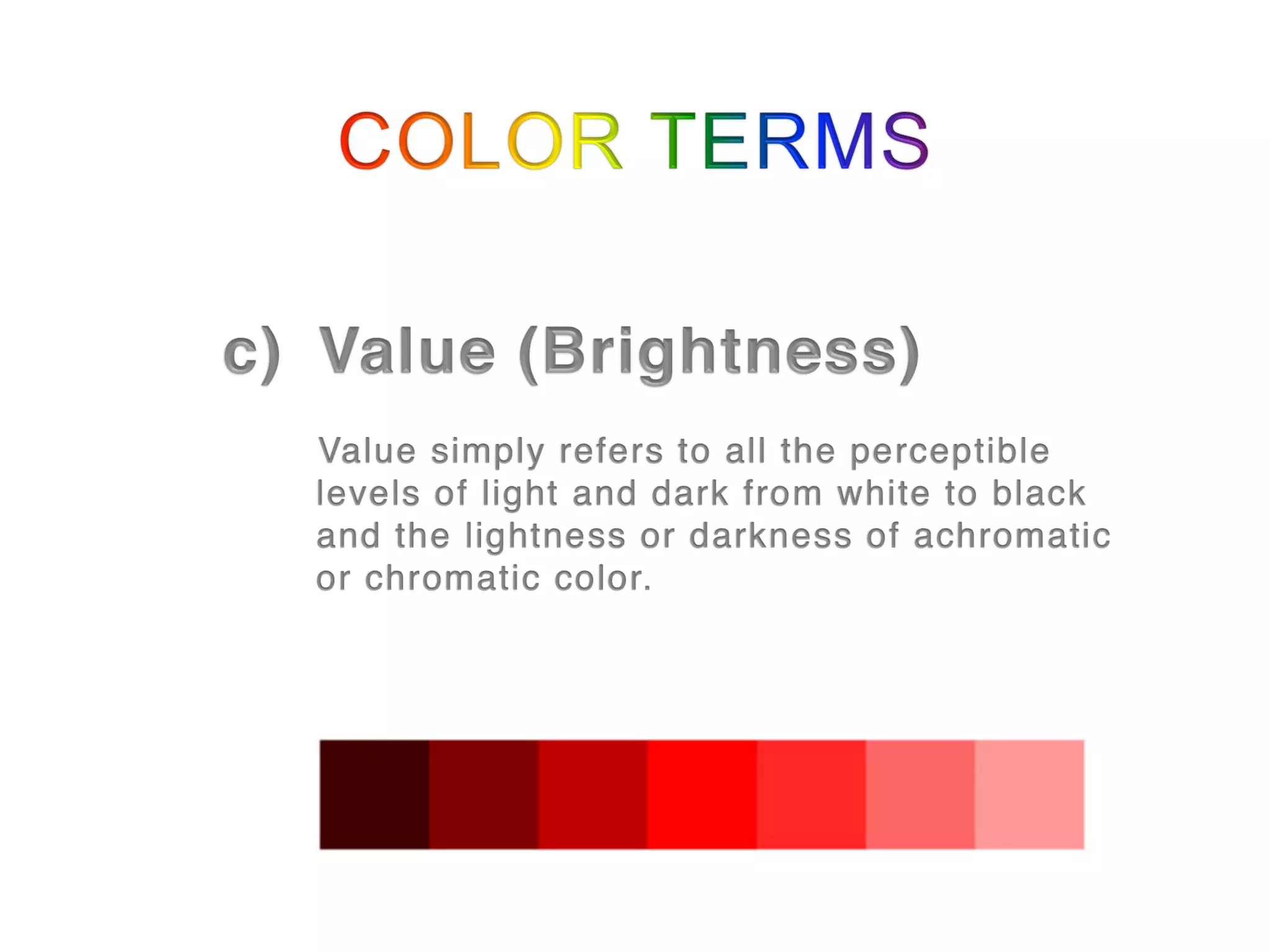 COLOR TERMS

c) Value (Brightness)

Value simply refers to all the perceptible levels of light and dark from white to black and the lightness or darkness of achromatic or chromatic color.